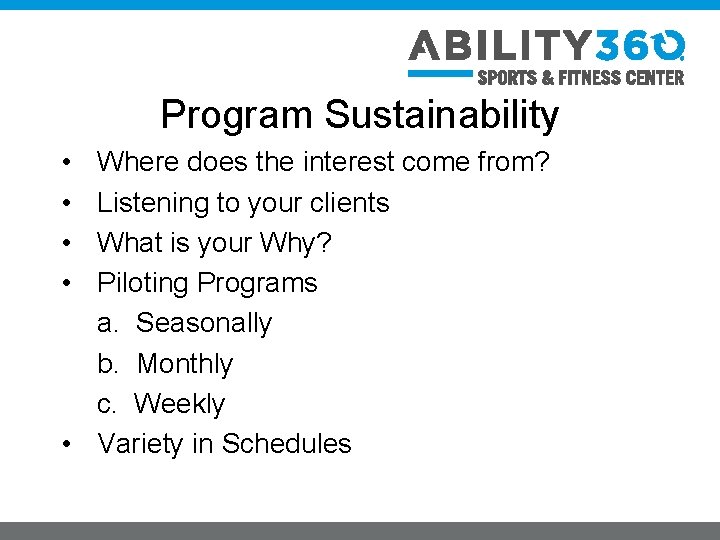 ABILITY360
SPORTS & FITNESS CENTER

Program Sustainability

• Where does the interest come from?
• Listening to your clients
• What is your Why?
• Piloting Programs
a. Seasonally
b. Monthly
c. Weekly
• Variety in Schedules